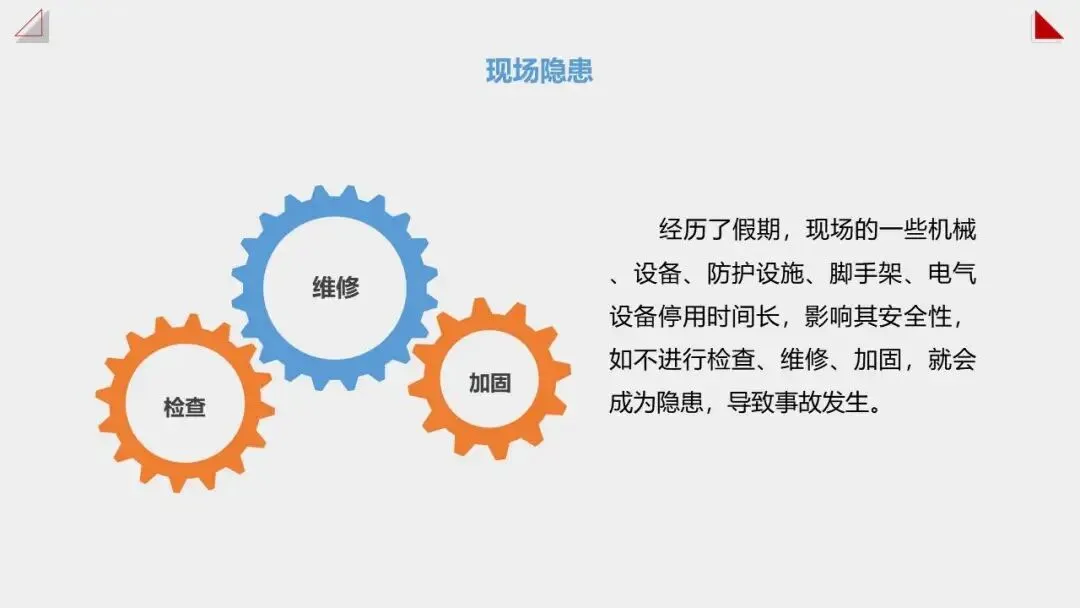 现场隐患

维修

检查

加固

经历了假期，现场的一些机械、设备、防护设施、脚手架、电气设备停用时间长，影响其安全性，如不进行检查、维修、加固，就会成为隐患，导致事故发生。